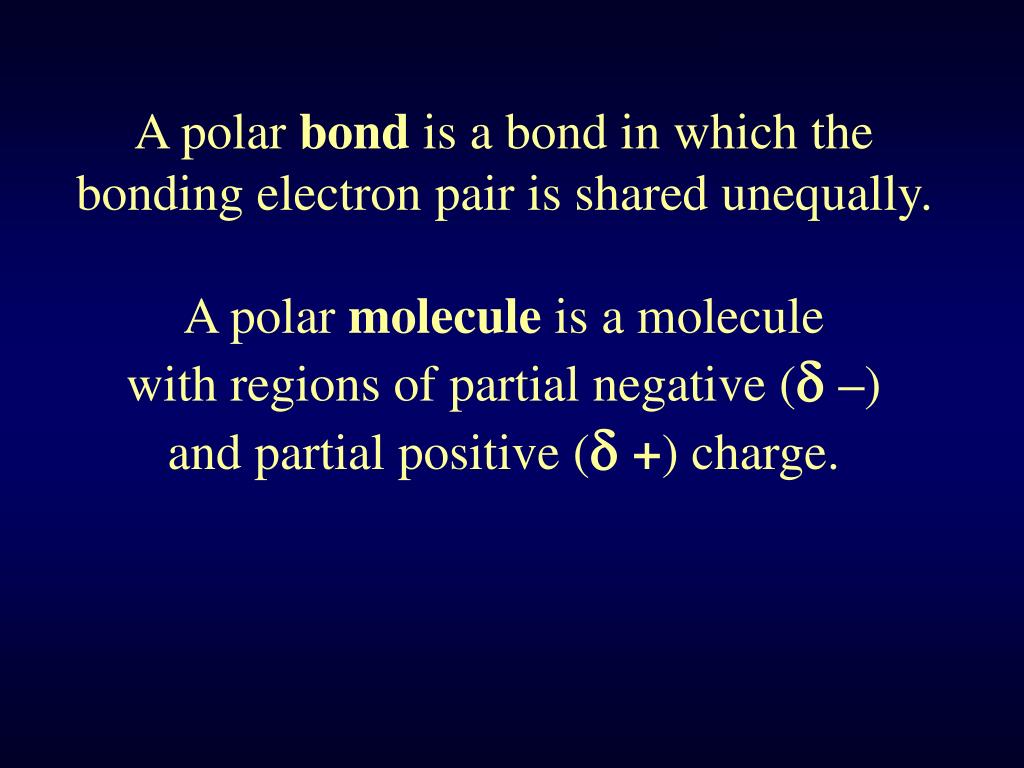 A polar bond is a bond in which the bonding electron pair is shared unequally.

A polar molecule is a molecule with regions of partial negative ($\delta -$) and partial positive ($\delta +$) charge.